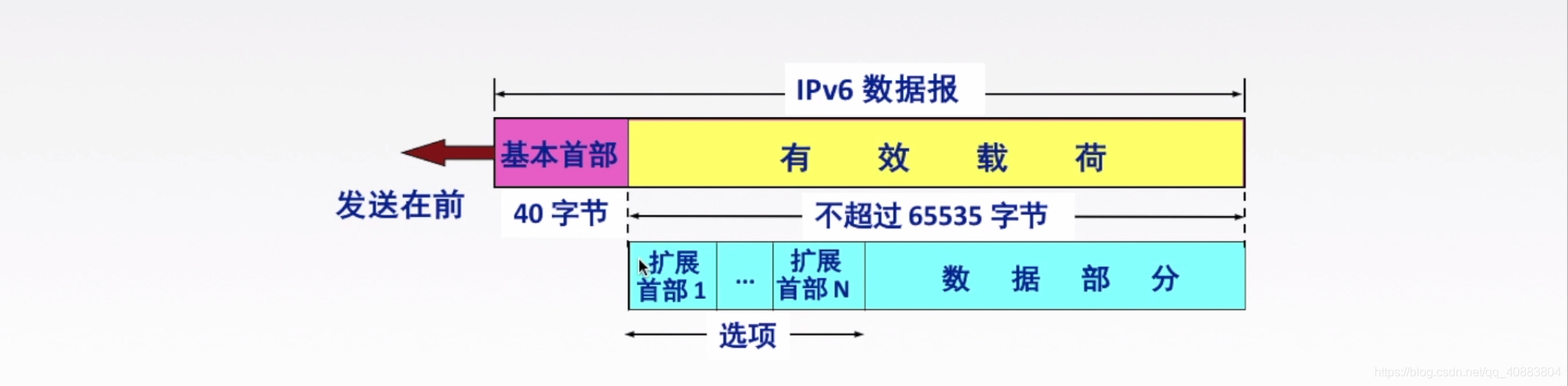 IPv6 数据报

基本首部

有 效 载 荷

发送在前

40 字节

不超过 65535 字节

扩展首部 1

…

扩展首部 N

数 据 部 分

选项

https://blog.csdn.net/qq_40883804